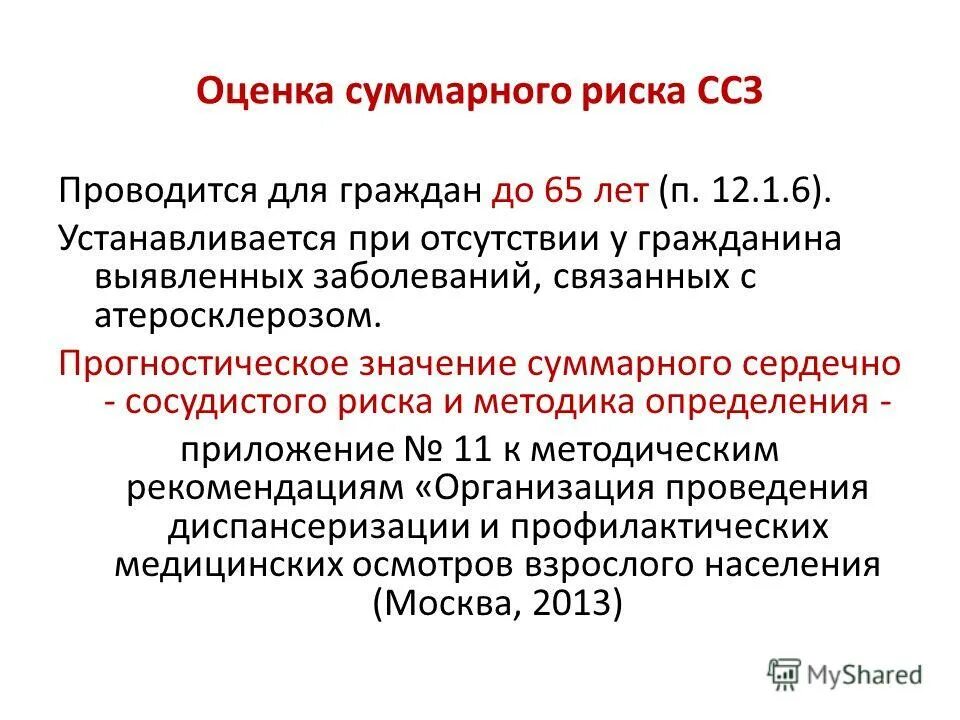 Оценка суммарного риска ССЗ

Проводится для граждан до 65 лет (п. 12.1.6).

Устанавливается при отсутствии у гражданина выявленных заболеваний, связанных с атеросклерозом.

Прогностическое значение суммарного сердечно - сосудистого риска и методика определения -

приложение № 11 к методическим рекомендациям «Организация проведения диспансеризации и профилактических медицинских осмотров взрослого населения (Москва, 2013)

MyShared